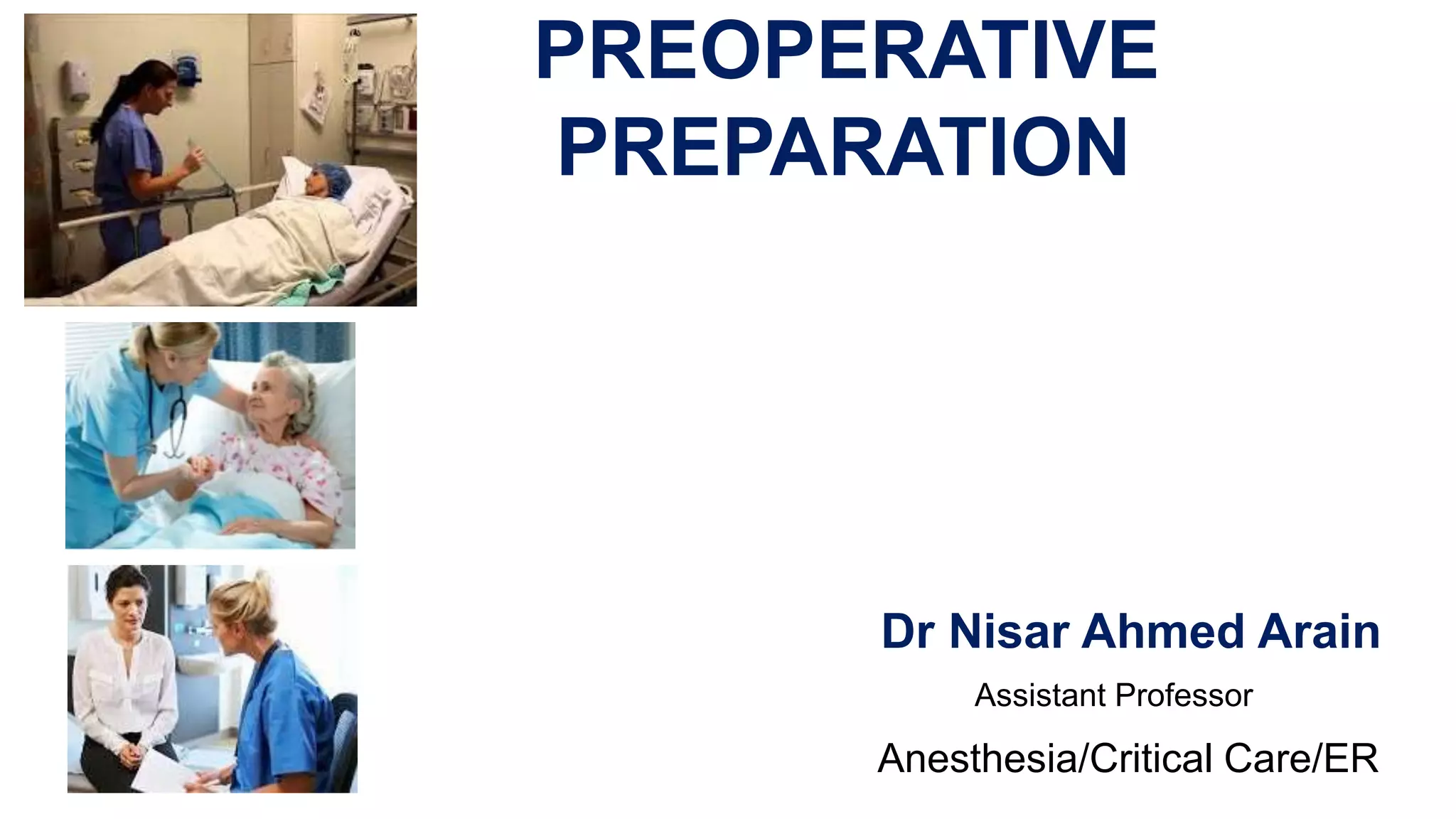 PREOPERATIVE PREPARATION

Dr Nisar Ahmed Arain

Assistant Professor

Anesthesia/Critical Care/ER